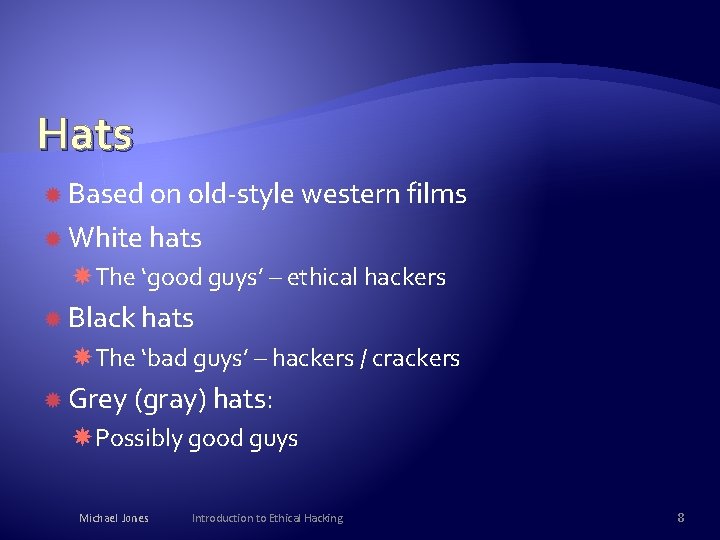 Hats

Based on old-style western films
White hats
The ‘good guys’ – ethical hackers
Black hats
The ‘bad guys’ – hackers / crackers
Grey (gray) hats:
Possibly good guys

Michael Jones Introduction to Ethical Hacking 8